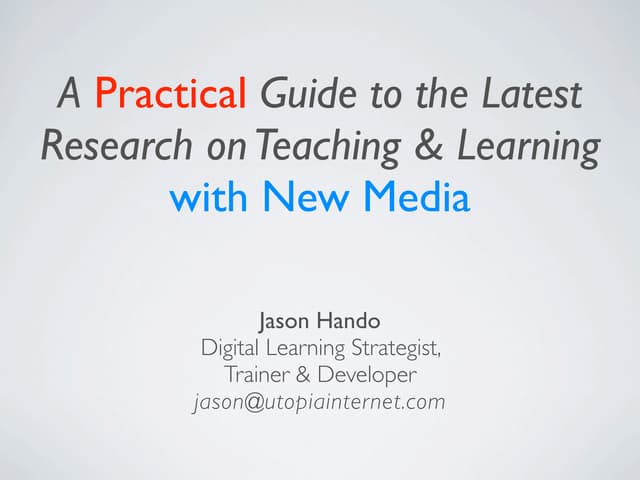 A Practical Guide to the Latest Research on Teaching & Learning with New Media

Jason Hando
Digital Learning Strategist,
Trainer & Developer
jason@utopiainternet.com